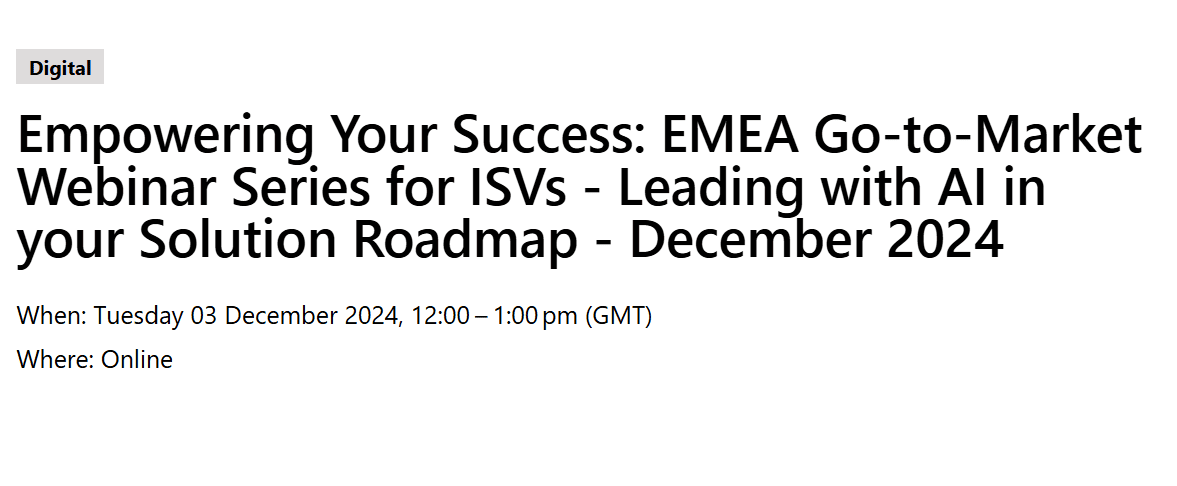 Digital

Empowering Your Success: EMEA Go-to-Market Webinar Series for ISVs - Leading with AI in your Solution Roadmap - December 2024

When: Tuesday 03 December 2024, 12:00 – 1:00 pm (GMT)

Where: Online